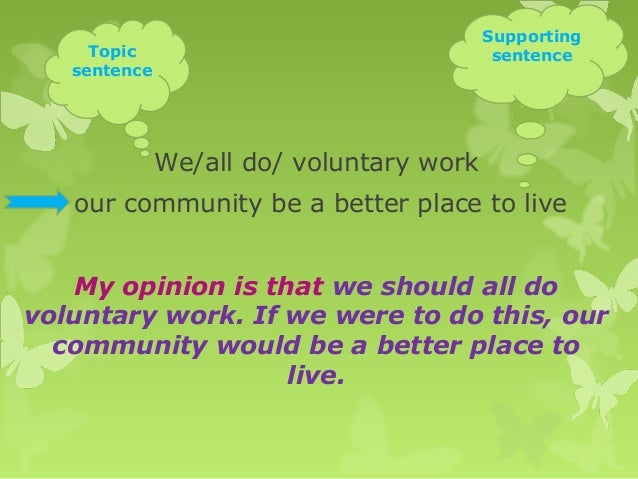 Topic sentence

Supporting sentence

We/all do/ voluntary work

our community be a better place to live

My opinion is that we should all do voluntary work. If we were to do this, our community would be a better place to live.